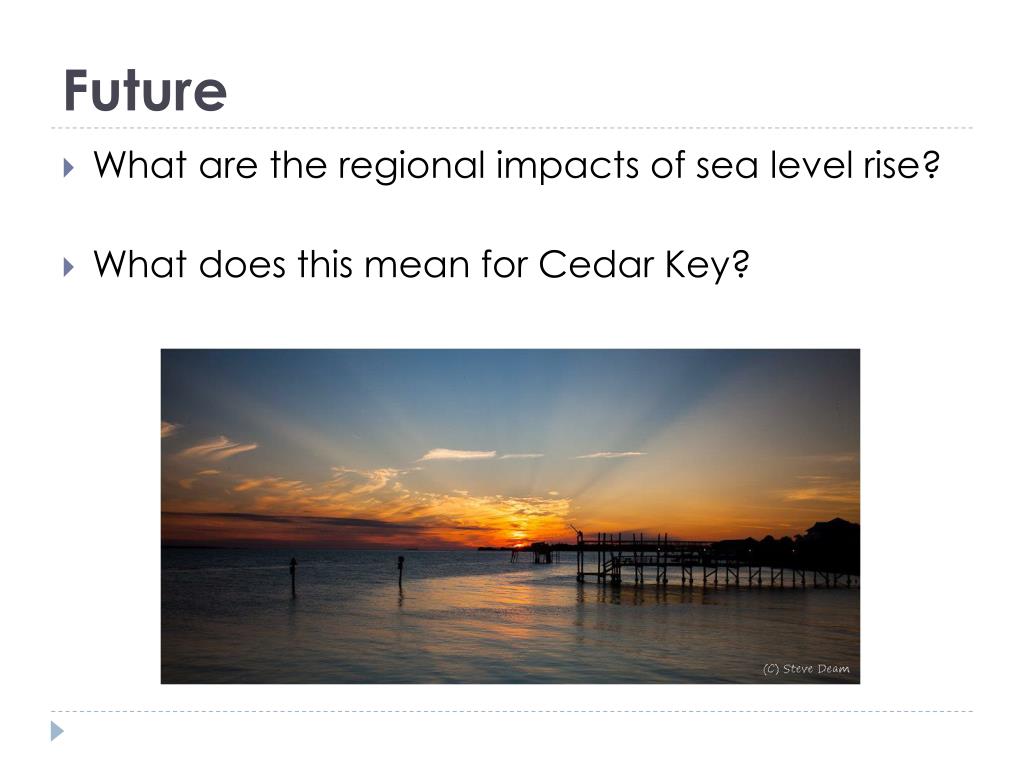 Future

What are the regional impacts of sea level rise?

What does this mean for Cedar Key?

(C) Steve Deam